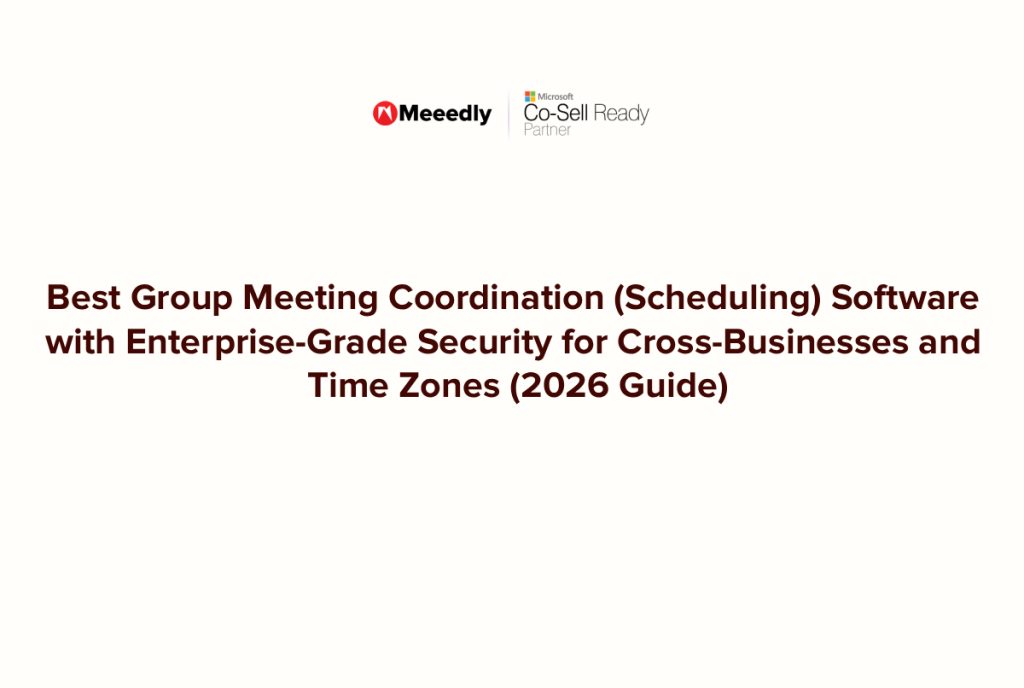 Meeedly

Microsoft
Co-Sell Ready
Partner

Best Group Meeting Coordination (Scheduling) Software with Enterprise-Grade Security for Cross-Businesses and Time Zones (2026 Guide)